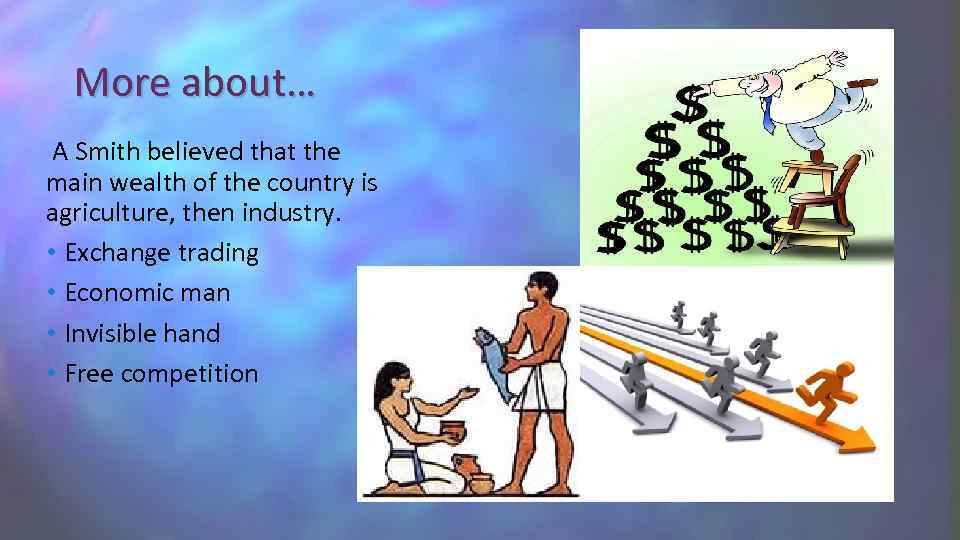 More about…

A Smith believed that the main wealth of the country is agriculture, then industry.

• Exchange trading
• Economic man
• Invisible hand
• Free competition